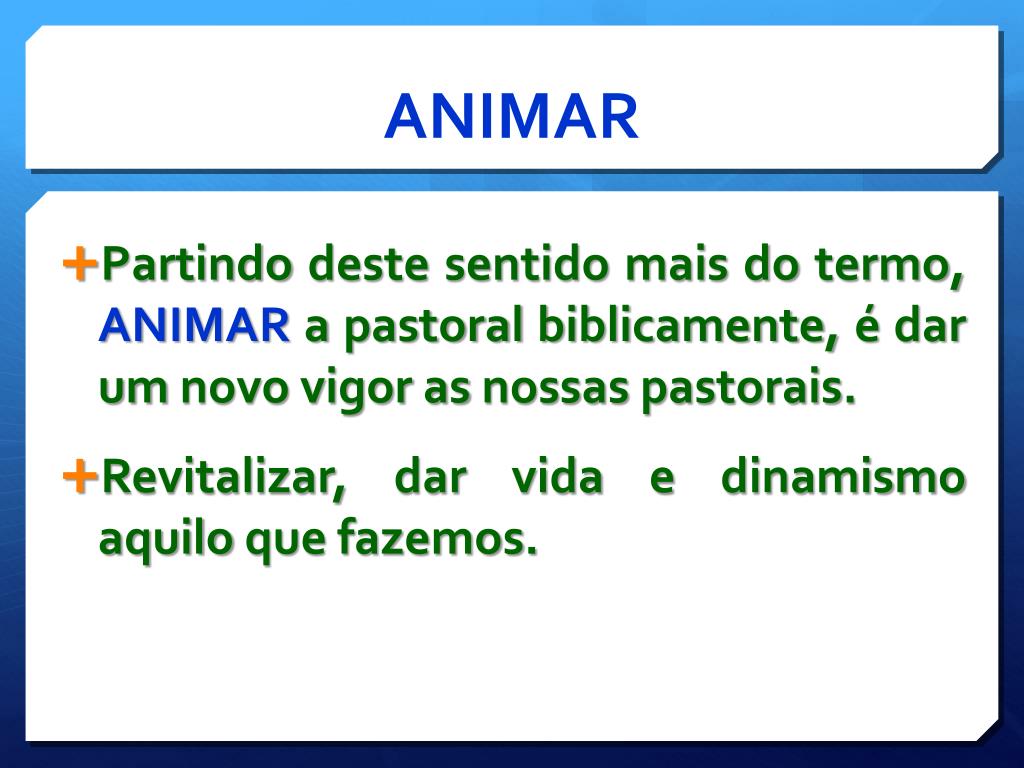 ANIMAR

Partindo deste sentido mais do termo, ANIMAR a pastoral biblicamente, é dar um novo vigor as nossas pastorais.

Revitalizar, dar vida e dinamismo aquilo que fazemos.